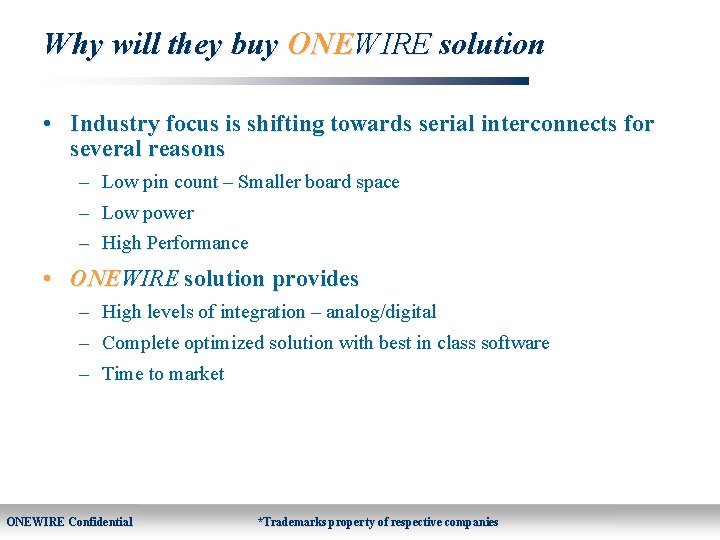 Why will they buy ONEWIRE solution

• Industry focus is shifting towards serial interconnects for several reasons
 – Low pin count – Smaller board space
 – Low power
 – High Performance
• ONEWIRE solution provides
 – High levels of integration – analog/digital
 – Complete optimized solution with best in class software
 – Time to market

ONEWIRE Confidential *Trademarks property of respective companies